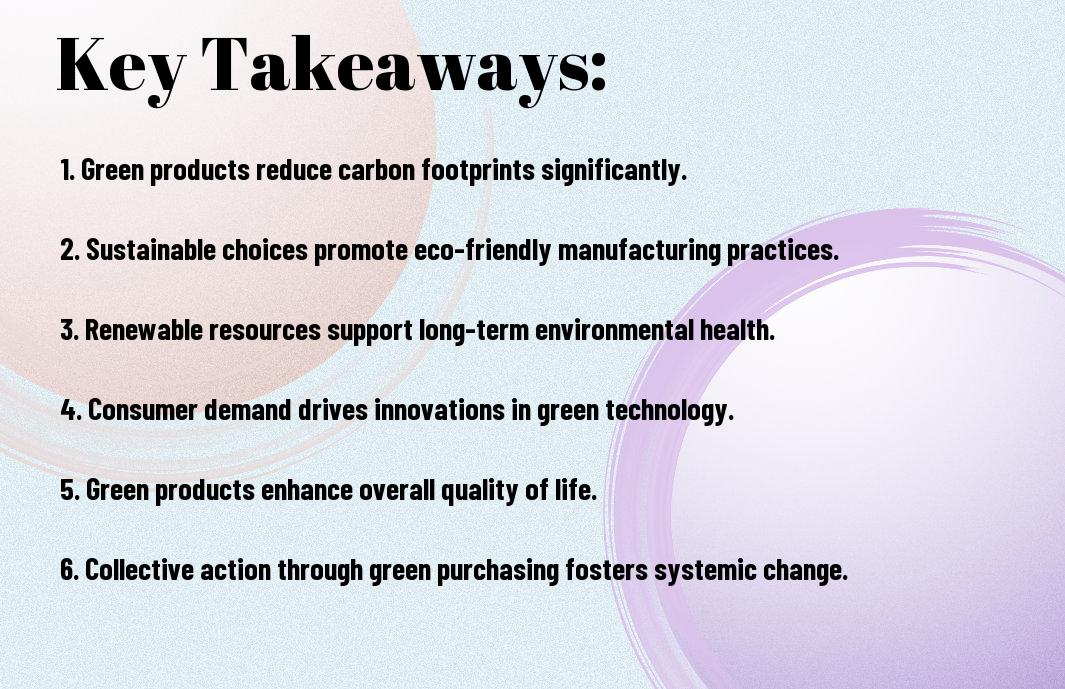 Key Takeaways:

1. Green products reduce carbon footprints significantly.

2. Sustainable choices promote eco-friendly manufacturing practices.

3. Renewable resources support long-term environmental health.

4. Consumer demand drives innovations in green technology.

5. Green products enhance overall quality of life.

6. Collective action through green purchasing fosters systemic change.